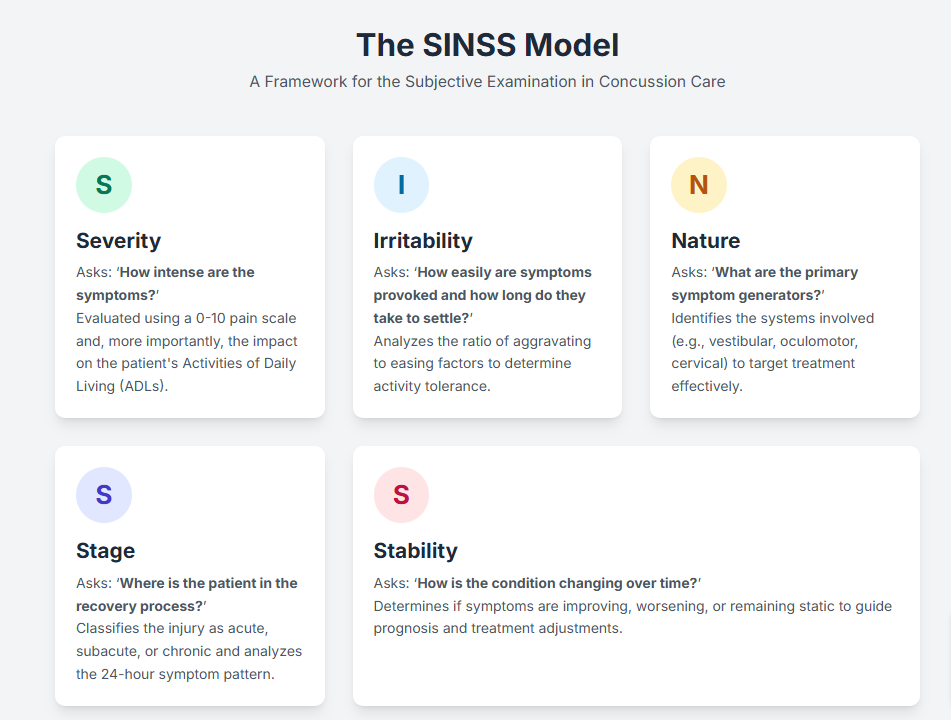 The SINSS Model
A Framework for the Subjective Examination in Concussion Care

S
Severity
Asks: 'How intense are the symptoms?'
Evaluated using a 0-10 pain scale and, more importantly, the impact on the patient's Activities of Daily Living (ADLs).

I
Irritability
Asks: 'How easily are symptoms provoked and how long do they take to settle?'
Analyzes the ratio of aggravating to easing factors to determine activity tolerance.

N
Nature
Asks: 'What are the primary symptom generators?'
Identifies the systems involved (e.g., vestibular, oculomotor, cervical) to target treatment effectively.

S
Stage
Asks: 'Where is the patient in the recovery process?'
Classifies the injury as acute, subacute, or chronic and analyzes the 24-hour symptom pattern.

S
Stability
Asks: 'How is the condition changing over time?'
Determines if symptoms are improving, worsening, or remaining static to guide prognosis and treatment adjustments.